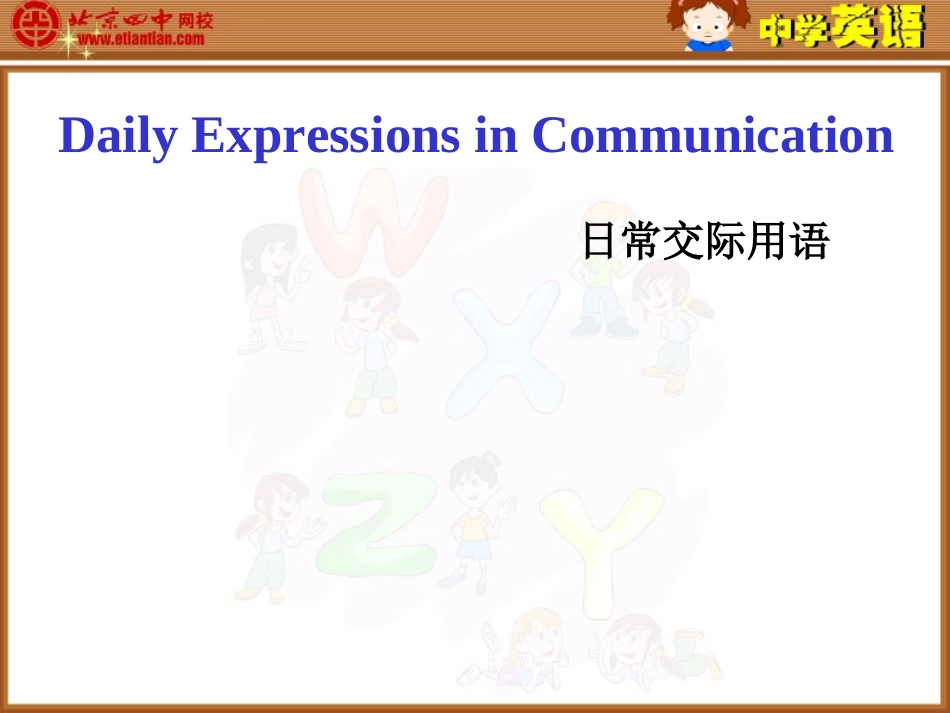 北京四中网校
www.etiantian.com

中学英语

Daily Expressions in Communication

日常交际用语

W X Z Y